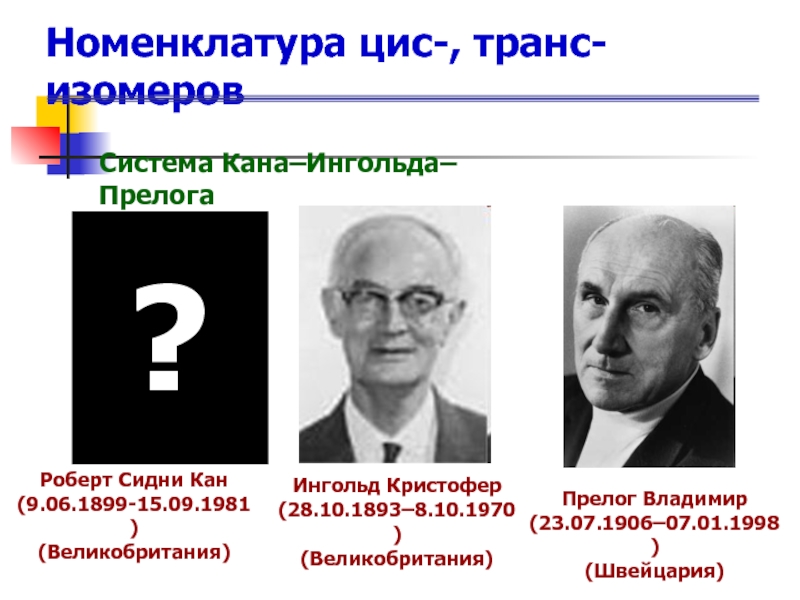 Номенклатура цис-, транс-изомеров

Система Кана–Ингольда–Прелога

?

Роберт Сидни Кан (9.06.1899-15.09.1981) (Великобритания)

Ингольд Кристофер (28.10.1893–8.10.1970) (Великобритания)

Прелог Владимир (23.07.1906–07.01.1998) (Швейцария)